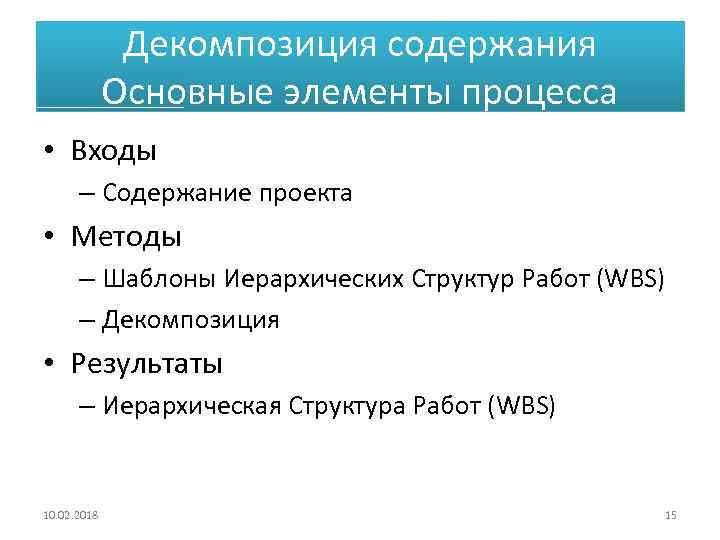 Декомпозиция содержания
Основные элементы процесса

• Входы
– Содержание проекта
• Методы
– Шаблоны Иерархических Структур Работ (WBS)
– Декомпозиция
• Результаты
– Иерархическая Структура Работ (WBS)

10.02.2018

15